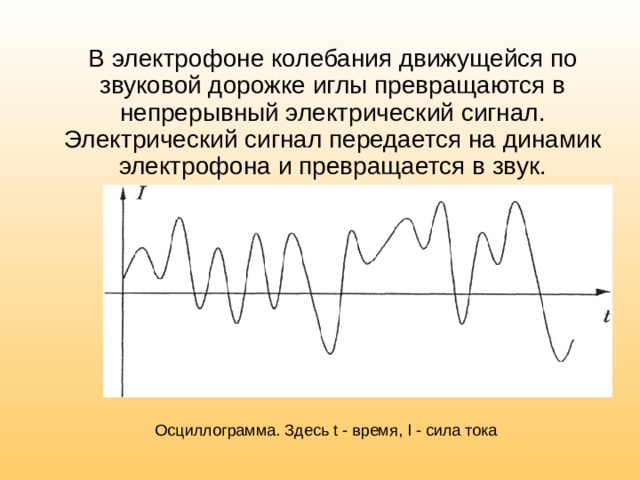 В электрофоне колебания движущейся по звуковой дорожке иглы превращаются в непрерывный электрический сигнал. Электрический сигнал передается на динамик электрофона и превращается в звук.

$I$

$t$

Осциллограмма. Здесь t - время, I - сила тока